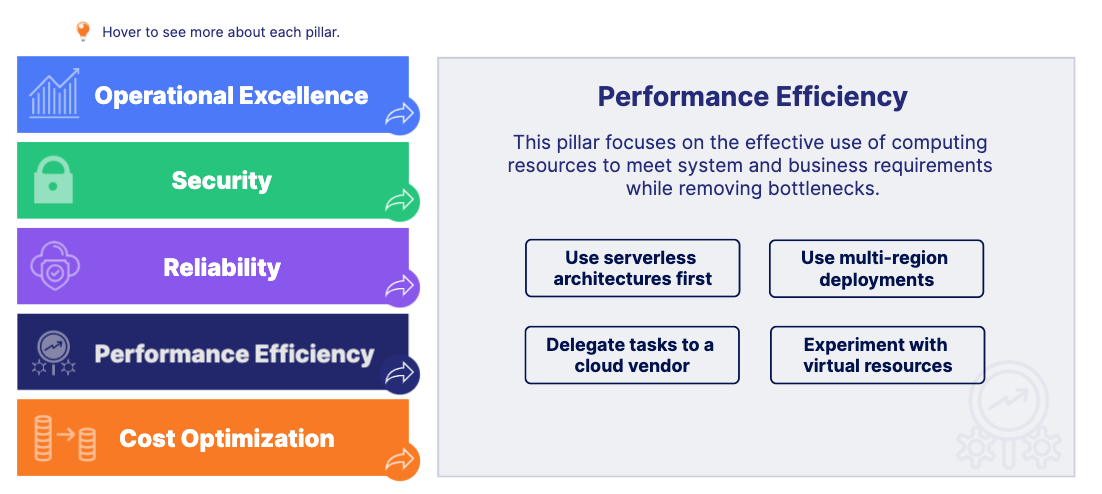 Hover to see more about each pillar.

Operational Excellence

Security

Reliability

Performance Efficiency

Cost Optimization

Performance Efficiency

This pillar focuses on the effective use of computing resources to meet system and business requirements while removing bottlenecks.

Use serverless architectures first

Use multi-region deployments

Delegate tasks to a cloud vendor

Experiment with virtual resources